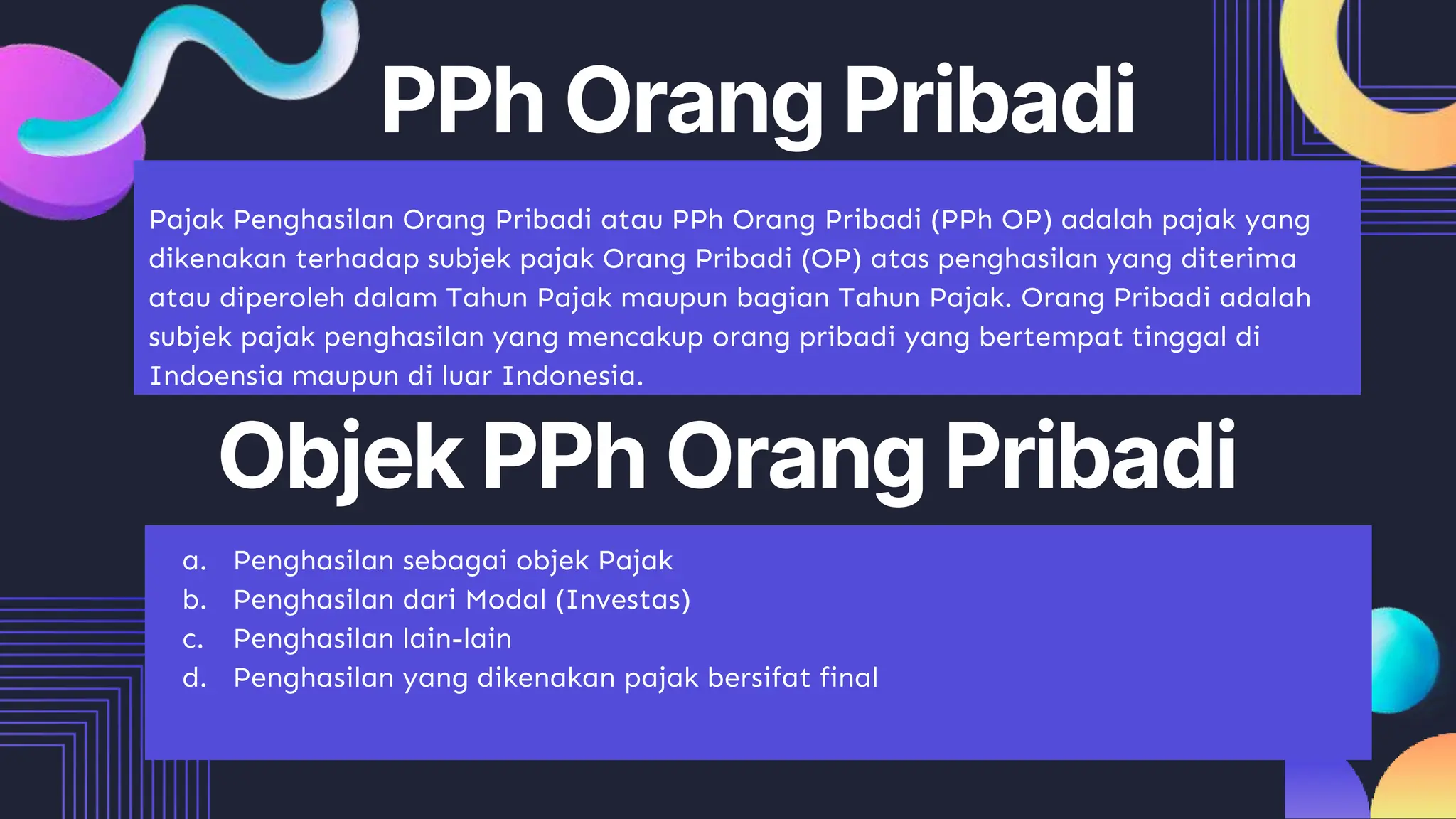 PPh Orang Pribadi

Pajak Penghasilan Orang Pribadi atau PPh Orang Pribadi (PPh OP) adalah pajak yang dikenakan terhadap subjek pajak Orang Pribadi (OP) atas penghasilan yang diterima atau diperoleh dalam Tahun Pajak maupun bagian Tahun Pajak. Orang Pribadi adalah subjek pajak penghasilan yang mencakup orang pribadi yang bertempat tinggal di Indoensia maupun di luar Indonesia.

Objek PPh Orang Pribadi

a. Penghasilan sebagai objek Pajak
b. Penghasilan dari Modal (Investas)
c. Penghasilan lain-lain
d. Penghasilan yang dikenakan pajak bersifat final